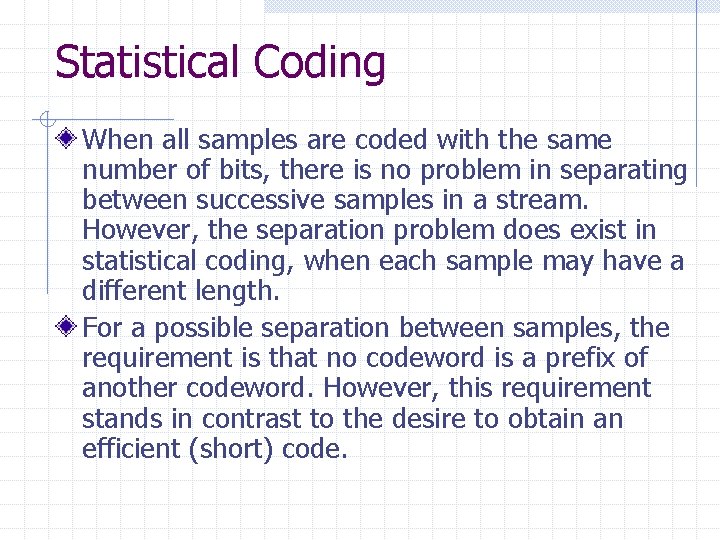 Statistical Coding

When all samples are coded with the same number of bits, there is no problem in separating between successive samples in a stream. However, the separation problem does exist in statistical coding, when each sample may have a different length.

For a possible separation between samples, the requirement is that no codeword is a prefix of another codeword. However, this requirement stands in contrast to the desire to obtain an efficient (short) code.